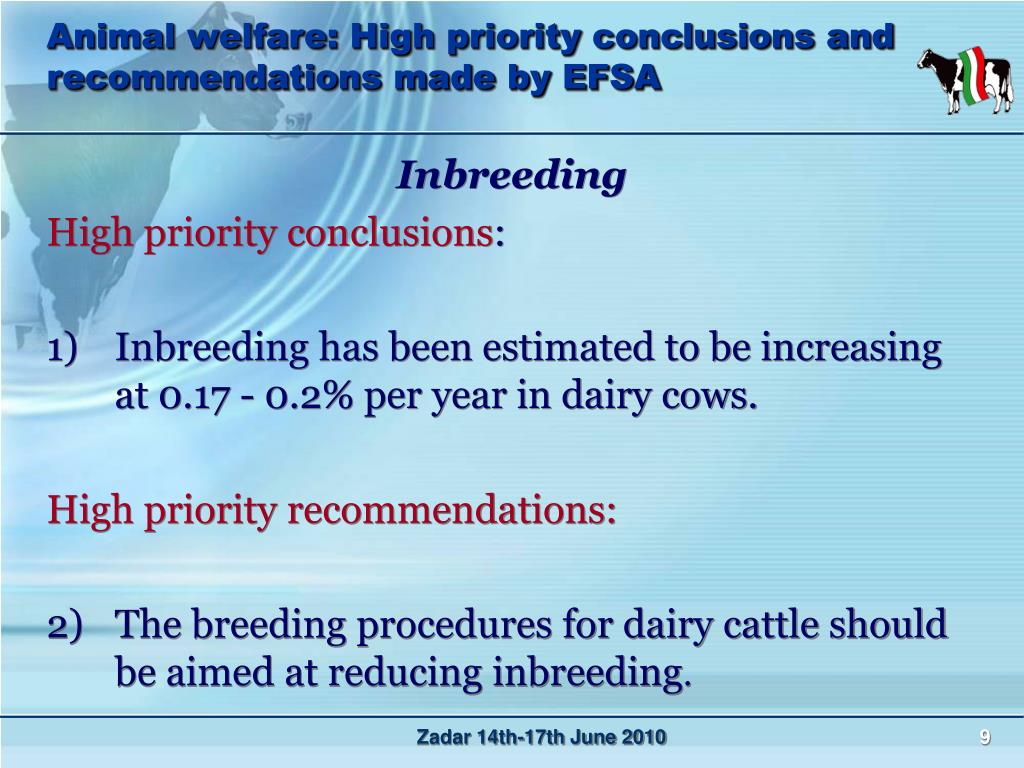 Animal welfare: High priority conclusions and recommendations made by EFSA

Inbreeding

High priority conclusions:

1) Inbreeding has been estimated to be increasing at 0.17 - 0.2% per year in dairy cows.

High priority recommendations:

2) The breeding procedures for dairy cattle should be aimed at reducing inbreeding.

Zadar 14th-17th June 2010

9